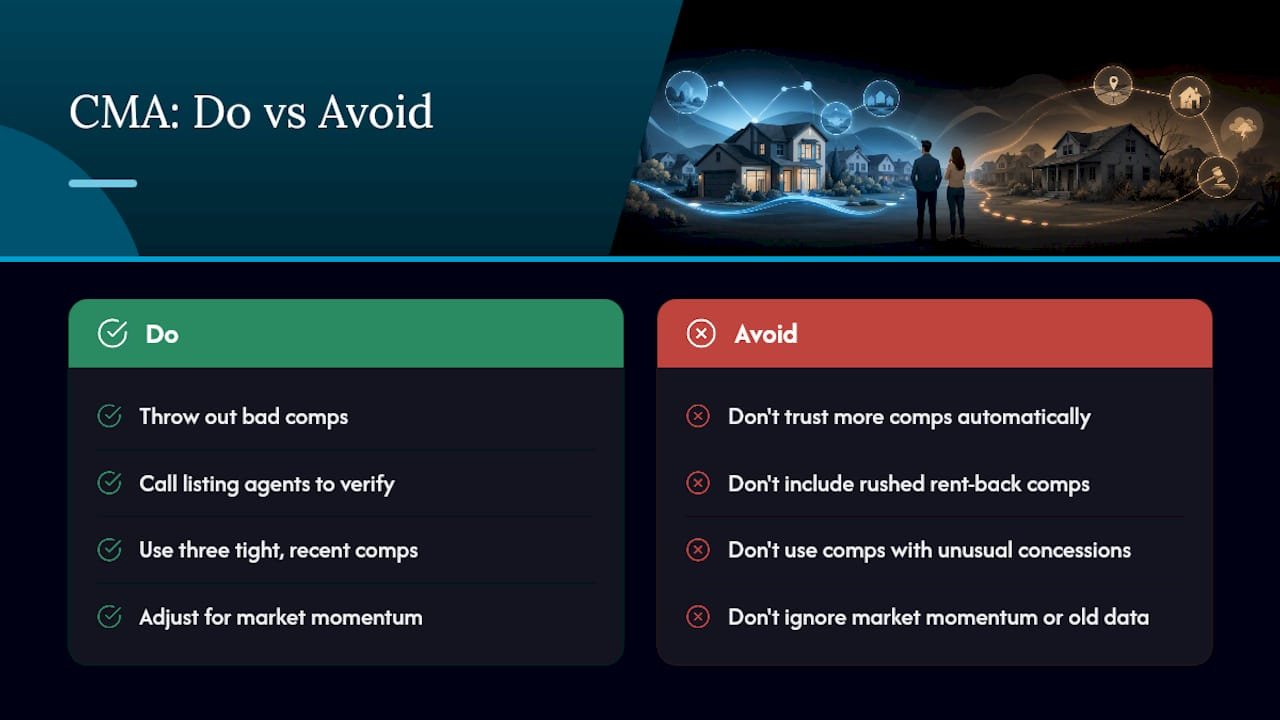 CMA: Do vs Avoid

Do

Throw out bad comps

Call listing agents to verify

Use three tight, recent comps

Adjust for market momentum

Avoid

Don't trust more comps automatically

Don't include rushed rent-back comps

Don't use comps with unusual concessions

Don't ignore market momentum or old data